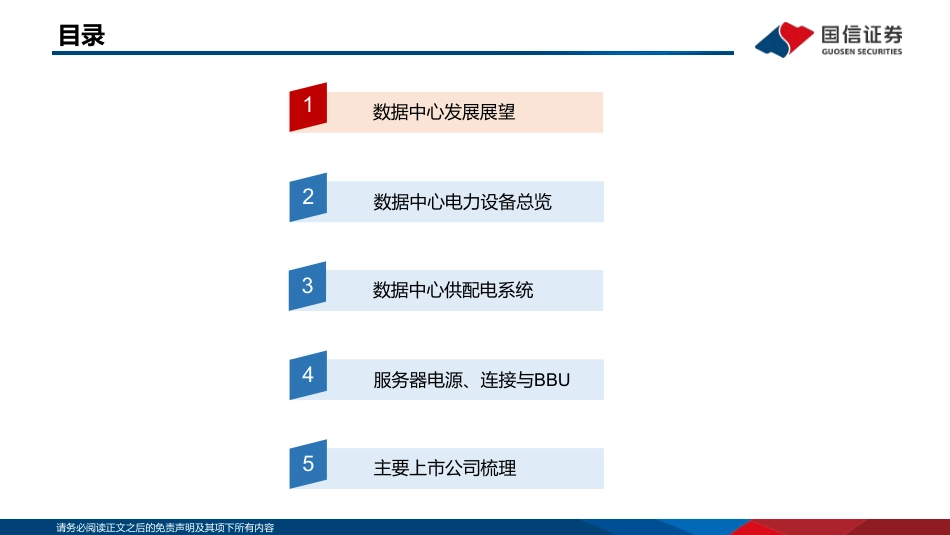 目录

国信证券
GUOSEN SECURITIES

1 数据中心发展展望

2 数据中心电力设备总览

3 数据中心供配电系统

4 服务器电源、连接与BBU

5 主要上市公司梳理

请务必阅读正文之后的免责声明及其项下所有内容